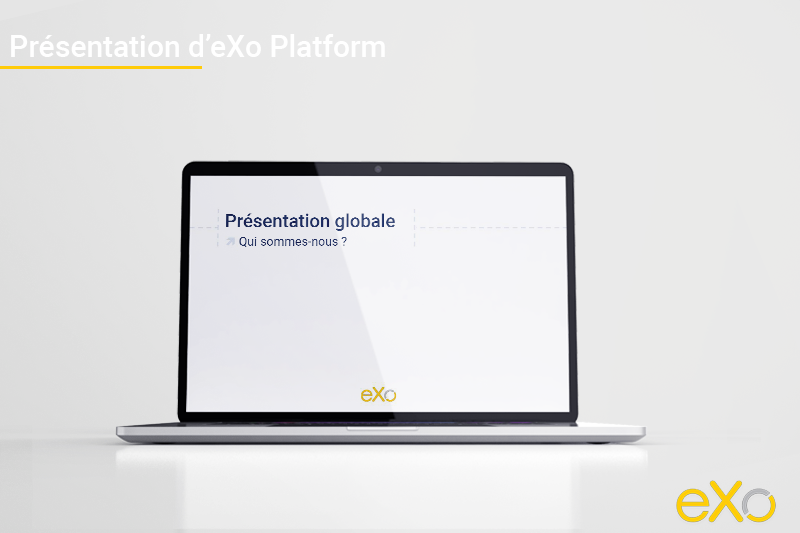 Présentation d'eXo Platform

Présentation globale
Qui sommes-nous ?

eXo

eXo